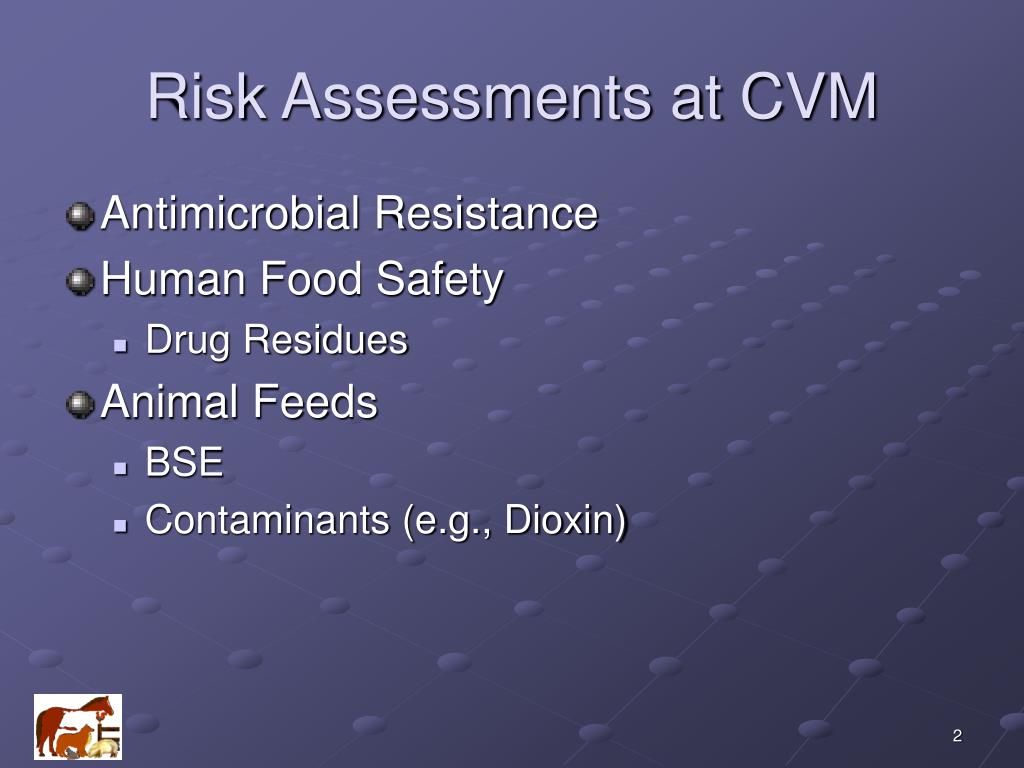 Risk Assessments at CVM

Antimicrobial Resistance

Human Food Safety

Drug Residues

Animal Feeds

BSE

Contaminants (e.g., Dioxin)

2